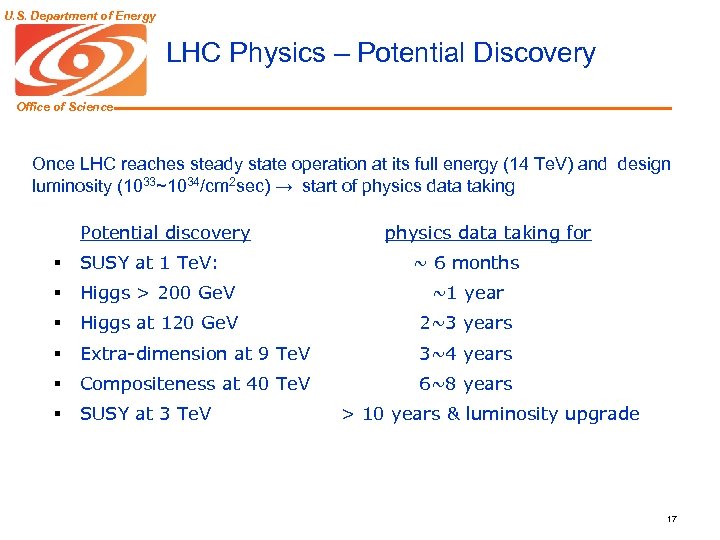 U.S. Department of Energy

Office of Science

LHC Physics – Potential Discovery

Once LHC reaches steady state operation at its full energy (14 TeV) and design luminosity ($10^{33}$~$10^{34}$/cm$^2$sec) $\rightarrow$ start of physics data taking

| Potential discovery | physics data taking for |
|---|---|
| ▪ SUSY at 1 TeV: | ~ 6 months |
| ▪ Higgs > 200 GeV | ~1 year |
| ▪ Higgs at 120 GeV | 2~3 years |
| ▪ Extra-dimension at 9 TeV | 3~4 years |
| ▪ Compositeness at 40 TeV | 6~8 years |
| ▪ SUSY at 3 TeV | > 10 years & luminosity upgrade |

17